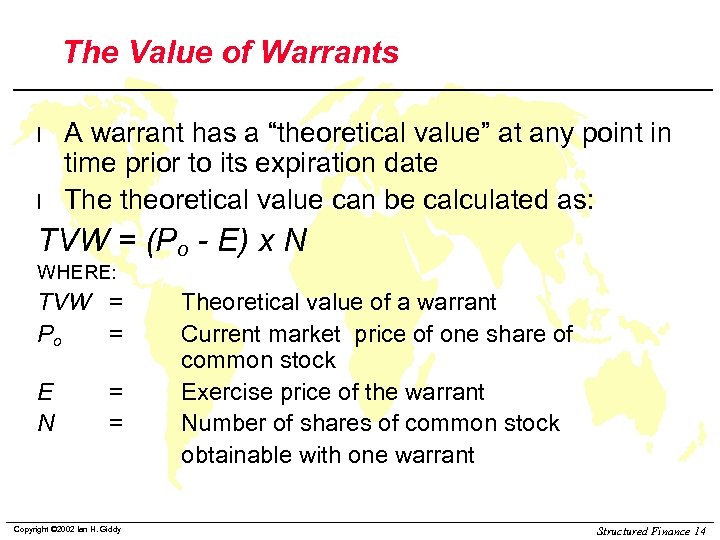 The Value of Warrants

l A warrant has a “theoretical value” at any point in time prior to its expiration date

l The theoretical value can be calculated as:

$TVW = (P_o - E) \times N$

WHERE:

$TVW$ = Theoretical value of a warrant

$P_o$ = Current market price of one share of common stock

$E$ = Exercise price of the warrant

$N$ = Number of shares of common stock obtainable with one warrant

Copyright ©2002 Ian H. Giddy

Structured Finance 14